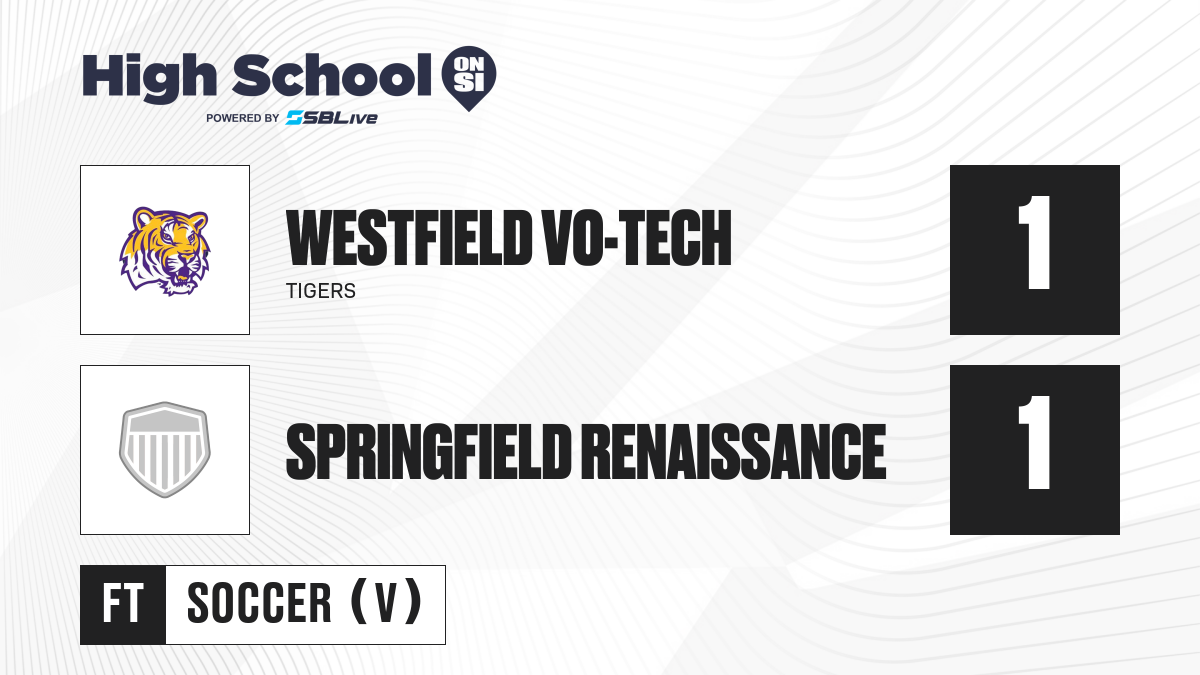 High School ON SI
POWERED BY SBLive

WESTFIELD VO-TECH
TIGERS
1

SPRINGFIELD RENAISSANCE
1

FT SOCCER (V)